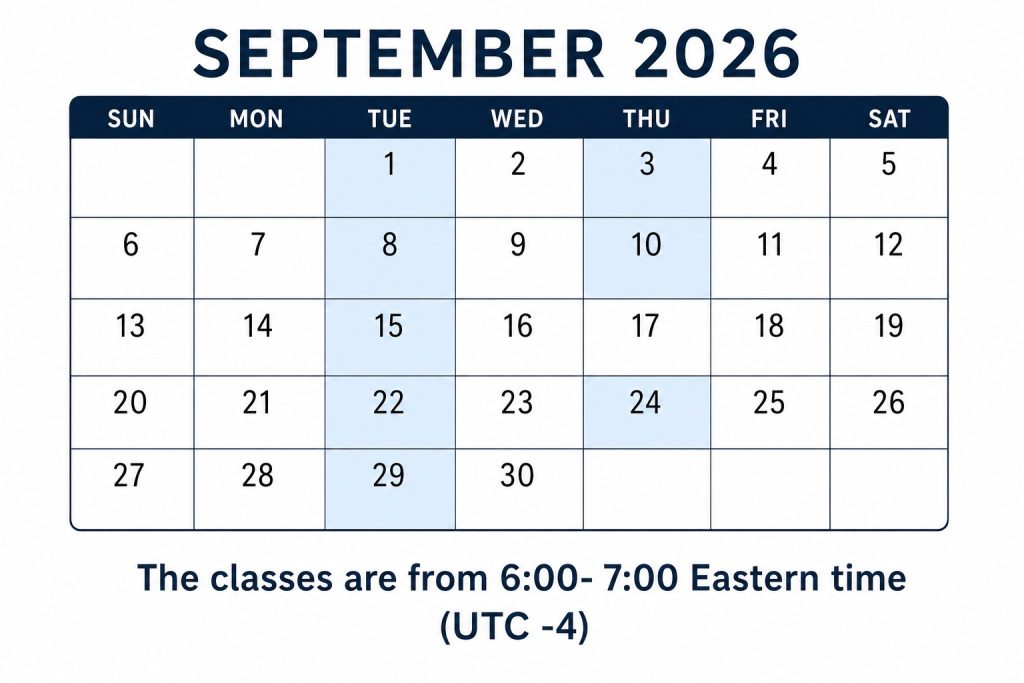 SEPTEMBER 2026

| SUN | MON | TUE | WED | THU | FRI | SAT |
|---|---|---|---|---|---|---|
| | | 1 | 2 | 3 | 4 | 5 |
| 6 | 7 | 8 | 9 | 10 | 11 | 12 |
| 13 | 14 | 15 | 16 | 17 | 18 | 19 |
| 20 | 21 | 22 | 23 | 24 | 25 | 26 |
| 27 | 28 | 29 | 30 | | | |

The classes are from 6:00- 7:00 Eastern time (UTC -4)